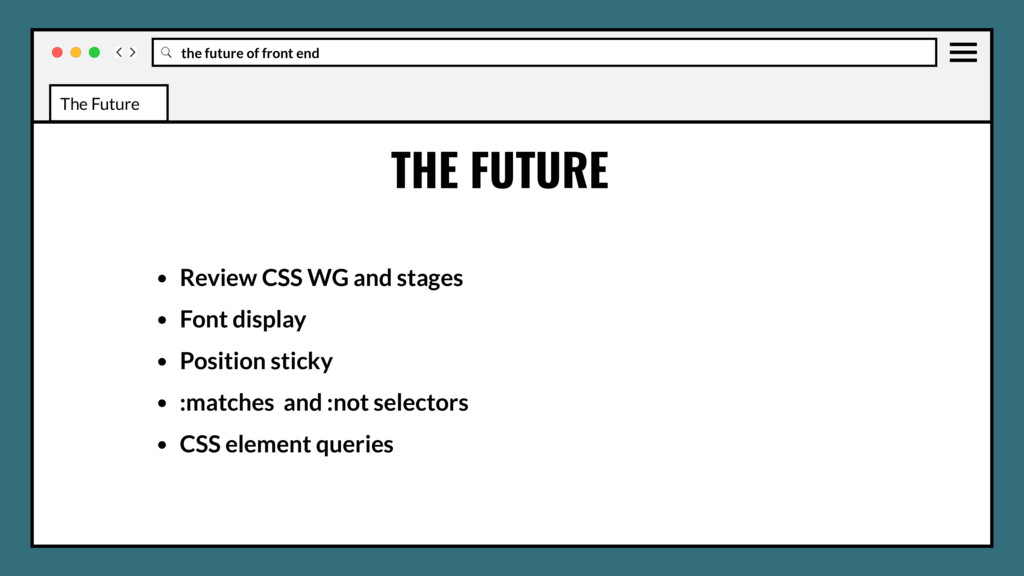 the future of front end

The Future

THE FUTURE

- Review CSS WG and stages
- Font display
- Position sticky
- :matches and :not selectors
- CSS element queries